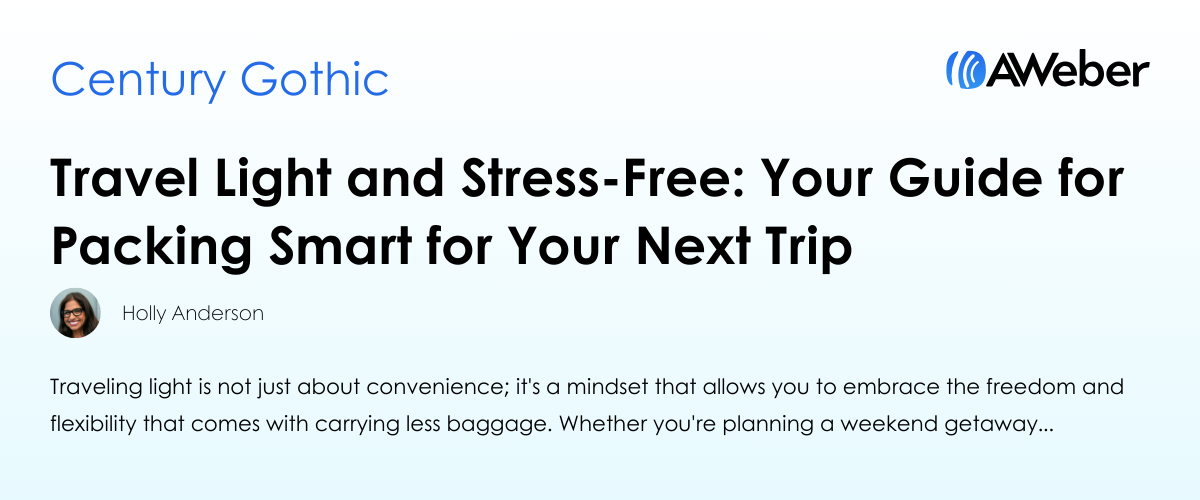 Century Gothic

AWeber

Travel Light and Stress-Free: Your Guide for Packing Smart for Your Next Trip

Holly Anderson

Traveling light is not just about convenience; it's a mindset that allows you to embrace the freedom and flexibility that comes with carrying less baggage. Whether you're planning a weekend getaway...